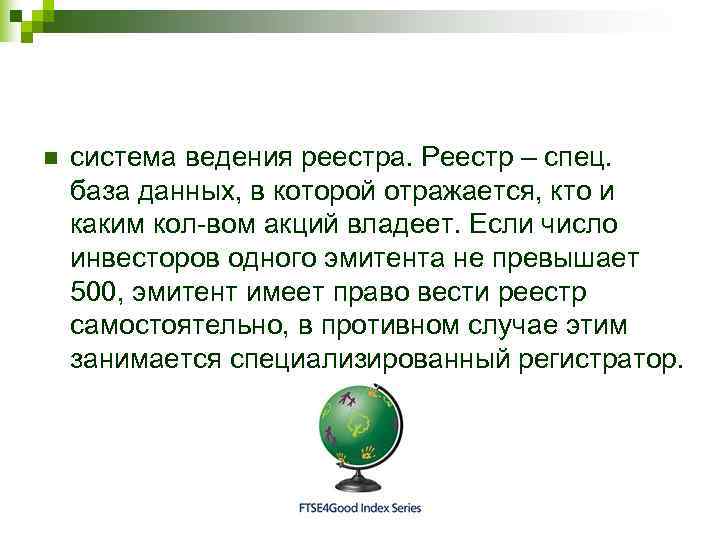 система ведения реестра. Реестр – спец. база данных, в которой отражается, кто и каким кол-вом акций владеет. Если число инвесторов одного эмитента не превышает 500, эмитент имеет право вести реестр самостоятельно, в противном случае этим занимается специализированный регистратор.

FTSE4Good Index Series